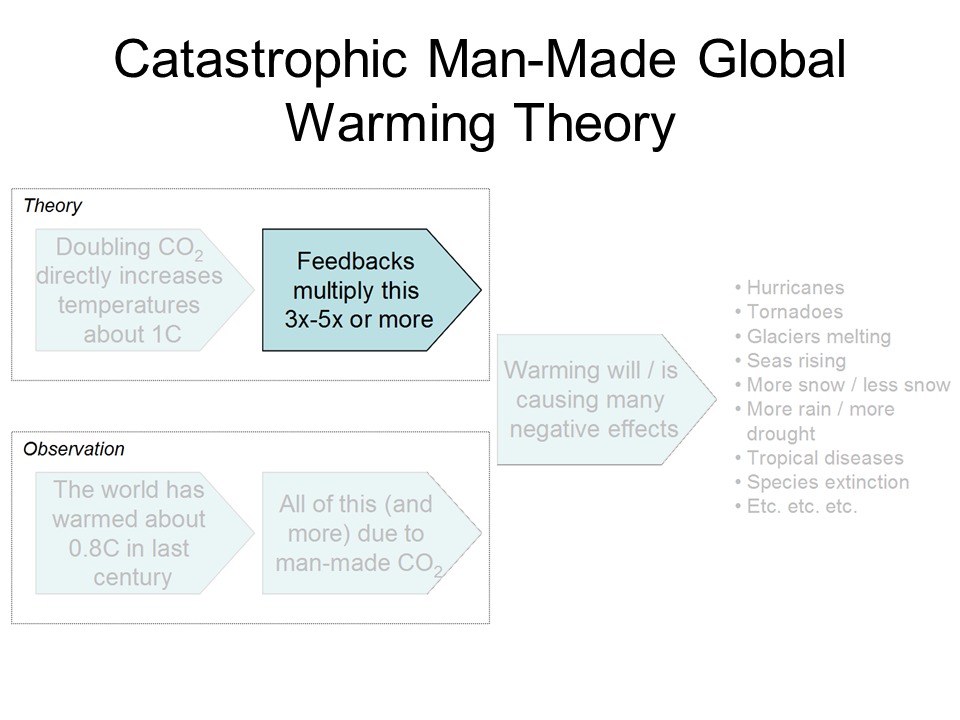 Catastrophic Man-Made Global Warming Theory

Theory

Doubling $CO_2$ directly increases temperatures about 1C

Feedbacks multiply this 3x-5x or more

Observation

The world has warmed about 0.8C in last century

All of this (and more) due to man-made $CO_2$

Warming will / is causing many negative effects

• Hurricanes
• Tornadoes
• Glaciers melting
• Seas rising
• More snow / less snow
• More rain / more drought
• Tropical diseases
• Species extinction
• Etc. etc. etc.